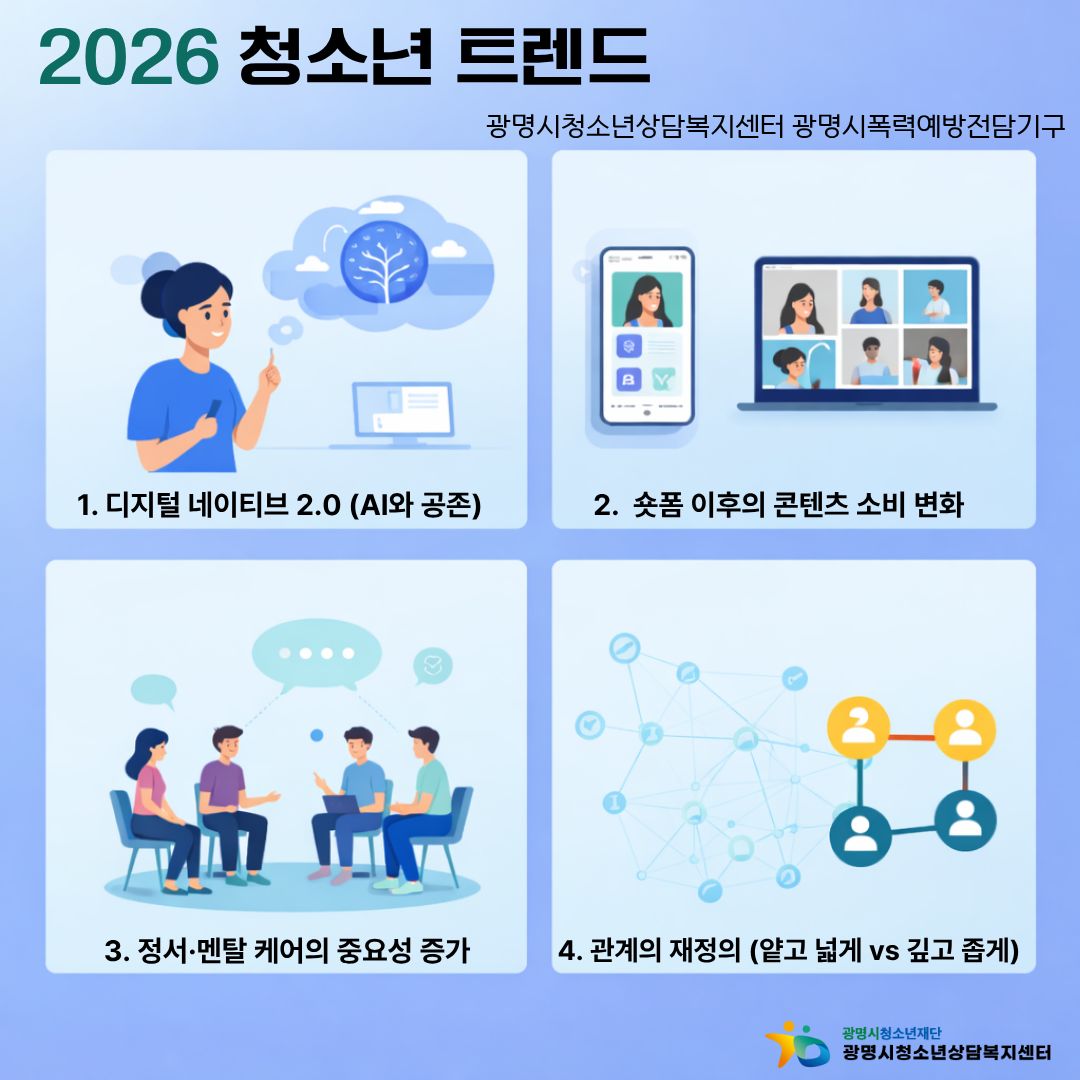 2026 청소년 트렌드

광명시청소년상담복지센터 광명시폭력예방전담기구

1. 디지털 네이티브 2.0 (AI와 공존)

2. 숏폼 이후의 콘텐츠 소비 변화

3. 정서·멘탈 케어의 중요성 증가

4. 관계의 재정의 (얕고 넓게 vs 깊고 좁게)

광명시청소년재단
광명시청소년상담복지센터